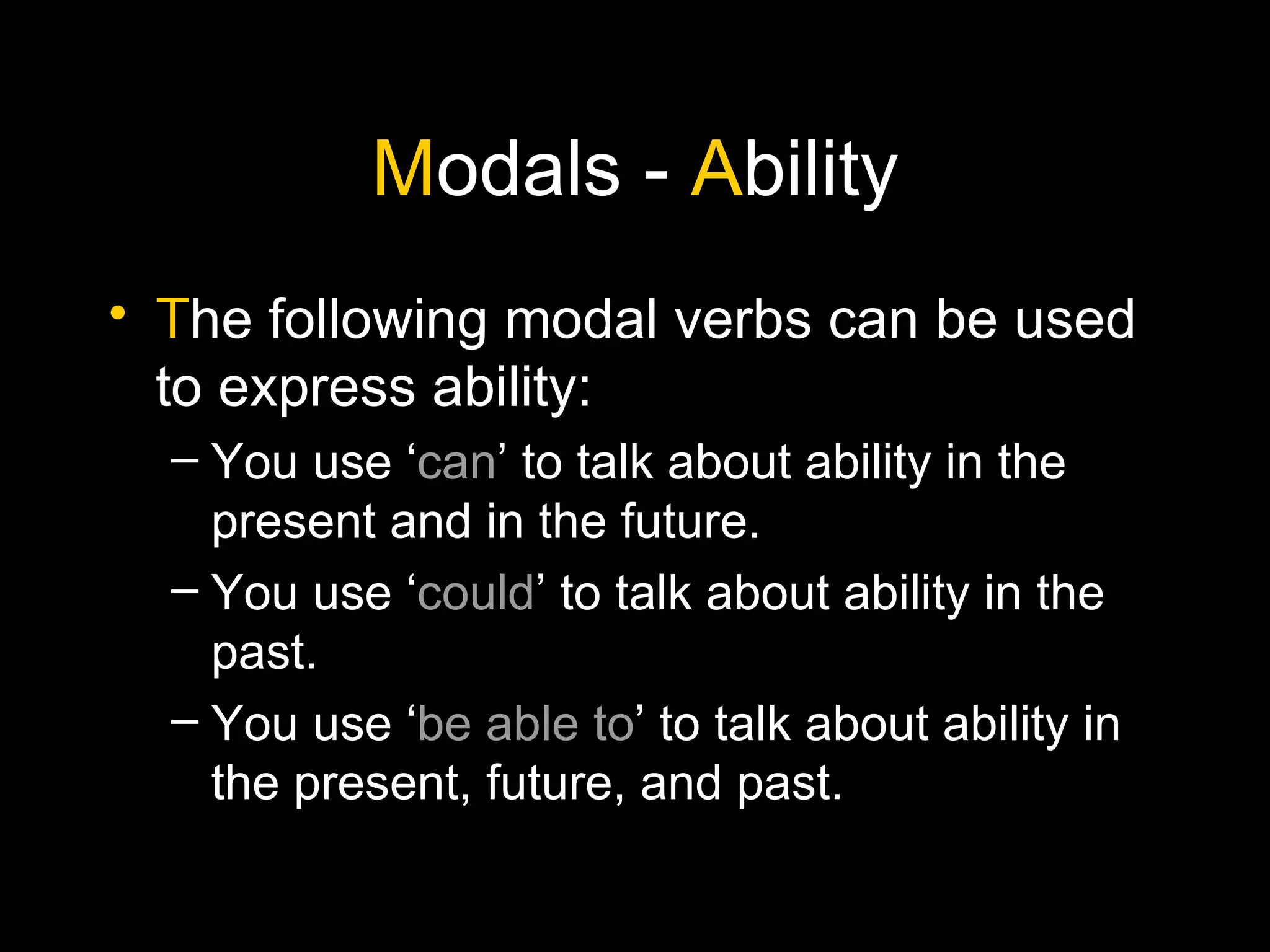 Modals - Ability

• The following modal verbs can be used to express ability:
– You use ‘can’ to talk about ability in the present and in the future.
– You use ‘could’ to talk about ability in the past.
– You use ‘be able to’ to talk about ability in the present, future, and past.